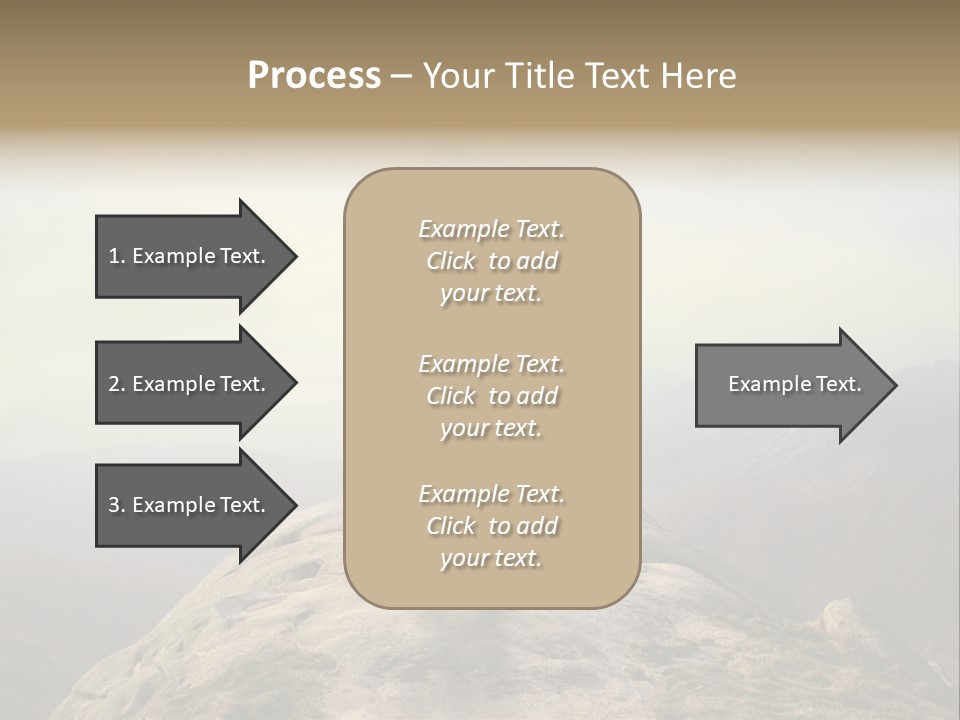 Process – Your Title Text Here

1. Example Text.

2. Example Text.

3. Example Text.

Example Text. Click to add your text.

Example Text. Click to add your text.

Example Text. Click to add your text.

Example Text.